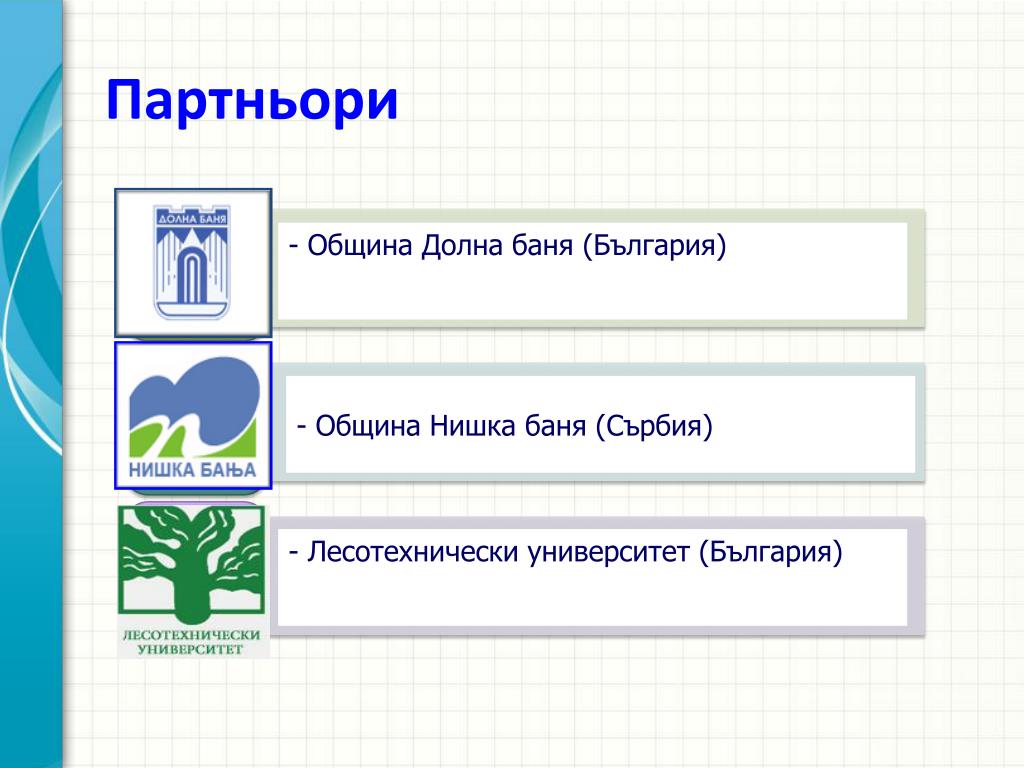 Партньори

ДОЛНА БАНЯ

- Община Долна баня (България)

НИШКА БАЊА

- Община Нишка баня (Сърбия)

ЛЕСОТЕХНИЧЕСКИ УНИВЕРСИТЕТ

- Лесотехнически университет (България)